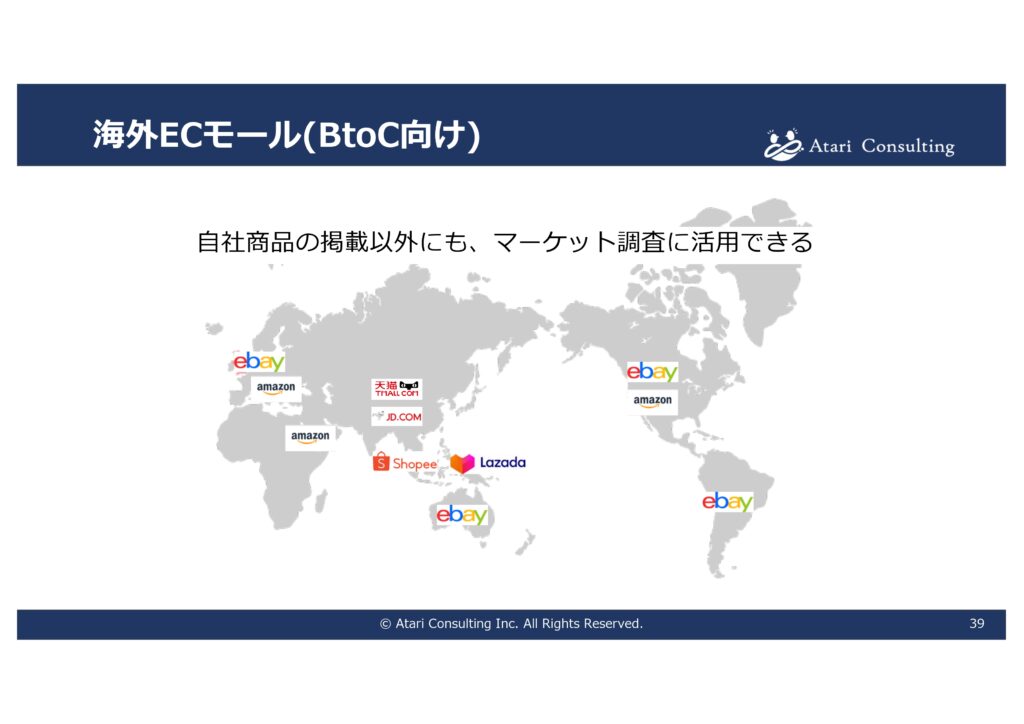 海外ECモール(BtoC向け)

Atari Consulting

自社商品の掲載以外にも、マーケット調査に活用できる

ebay
amazon
amazon
天猫 TMALL.COM
JD.COM
Shopee
Lazada
ebay
ebay
amazon
ebay

© Atari Consulting Inc. All Rights Reserved.

39